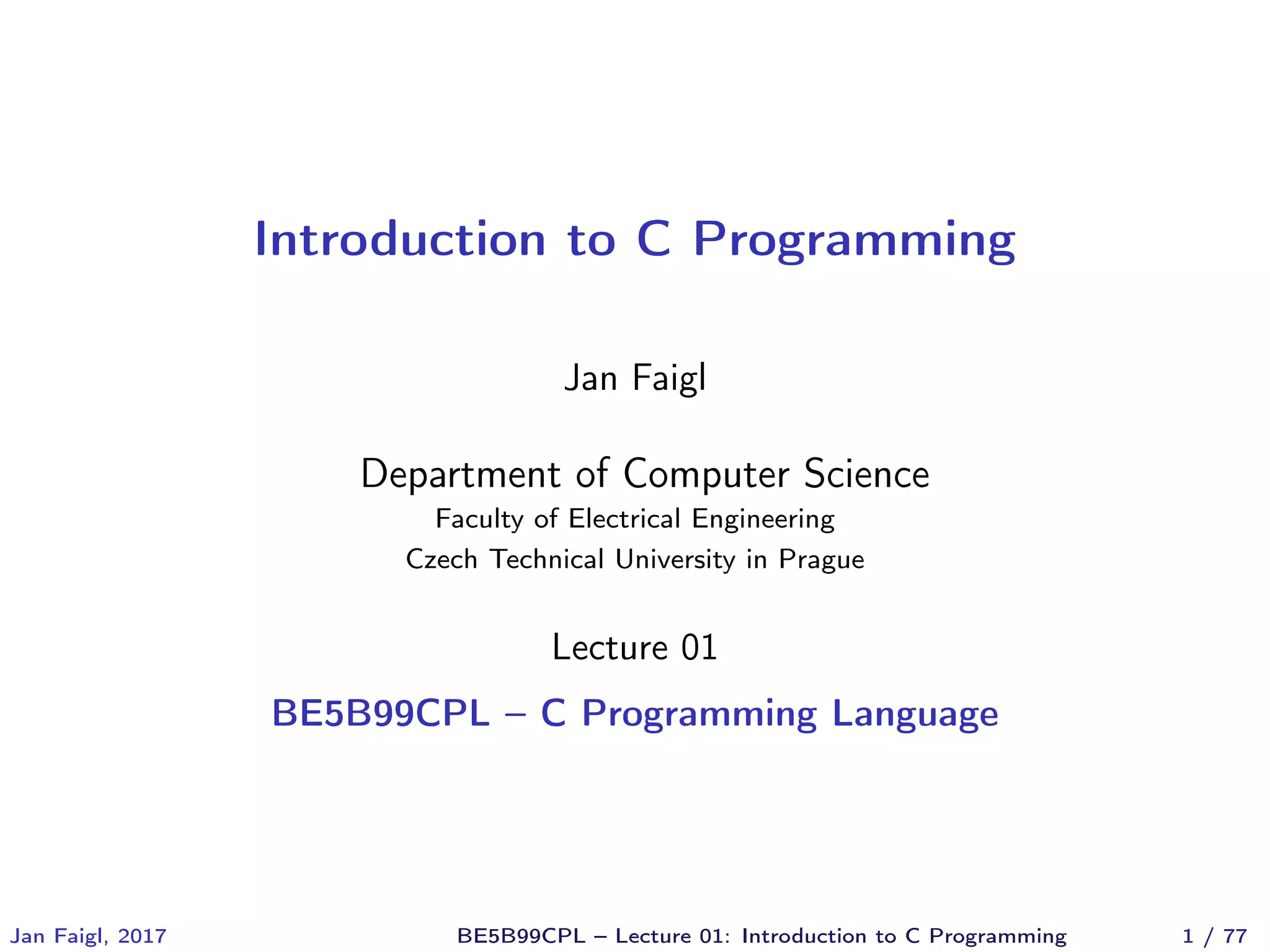 Introduction to C Programming

Jan Faigl

Department of Computer Science
Faculty of Electrical Engineering
Czech Technical University in Prague

Lecture 01

BE5B99CPL – C Programming Language

Jan Faigl, 2017 BE5B99CPL – Lecture 01: Introduction to C Programming 1 / 77